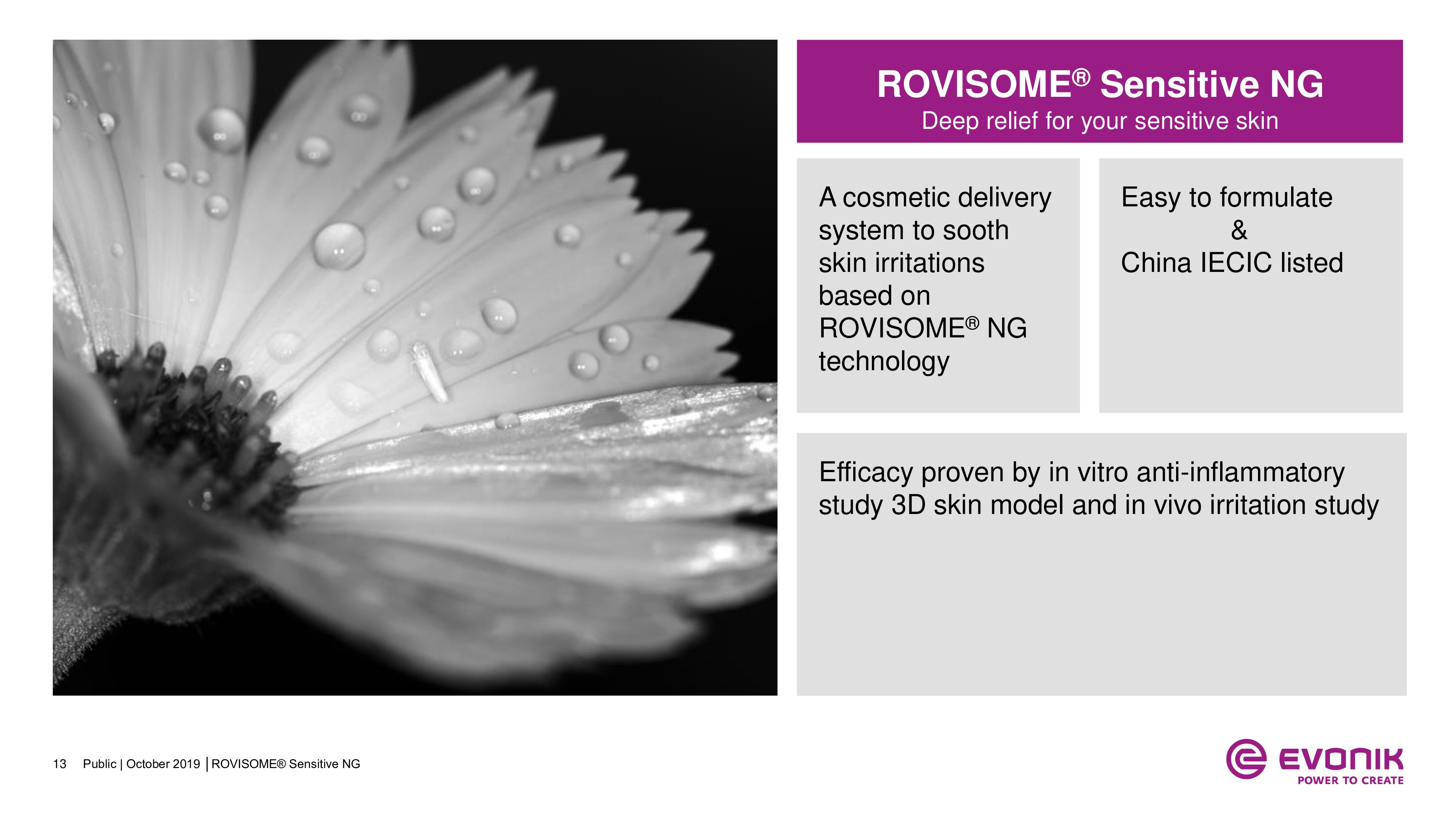 ROVISOME® Sensitive NG
Deep relief for your sensitive skin

A cosmetic delivery system to sooth skin irritations based on ROVISOME® NG technology

Easy to formulate
&
China IECIC listed

Efficacy proven by in vitro anti-inflammatory study 3D skin model and in vivo irritation study

13 Public | October 2019 | ROVISOME® Sensitive NG

EVONIK
POWER TO CREATE